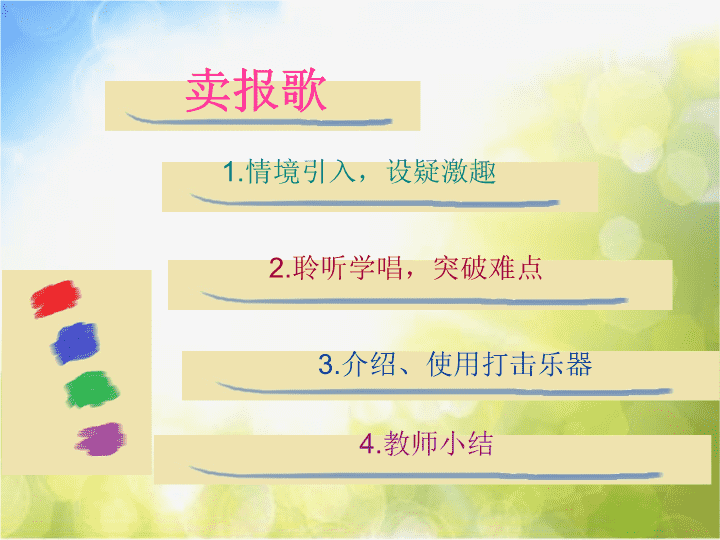 卖报歌

1.情境引入，设疑激趣

2.聆听学唱，突破难点

3.介绍、使用打击乐器

4.教师小结